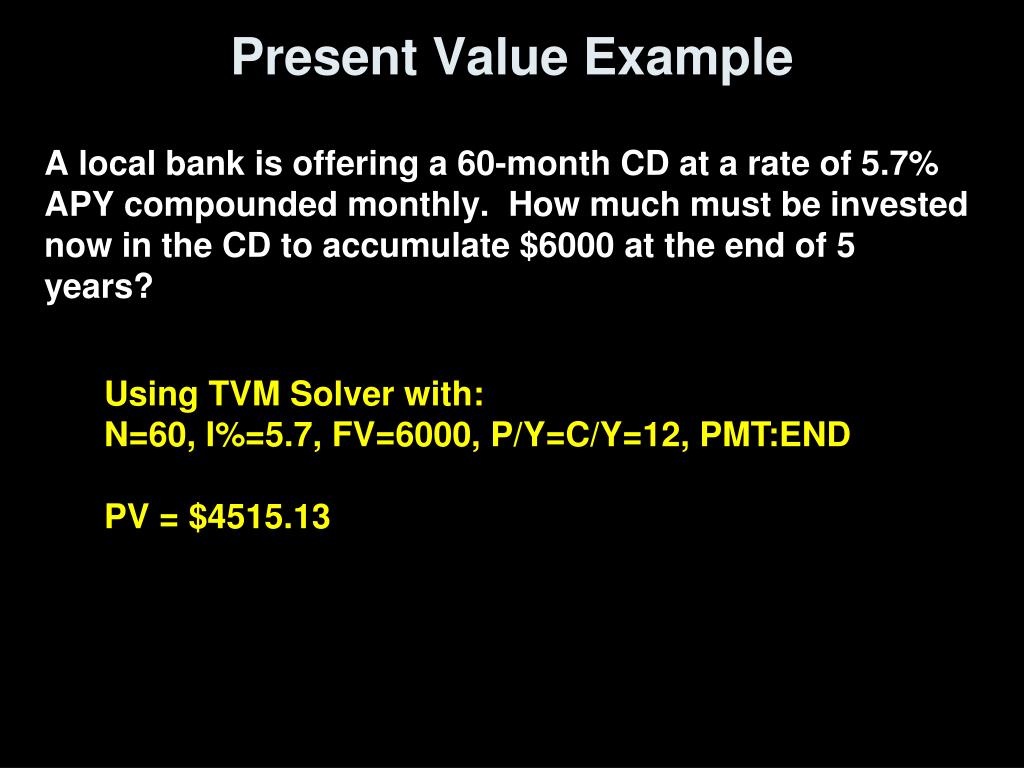 Present Value Example

A local bank is offering a 60-month CD at a rate of 5.7% APY compounded monthly. How much must be invested now in the CD to accumulate \$6000 at the end of 5 years?

Using TVM Solver with:
N=60, I%=5.7, FV=6000, P/Y=C/Y=12, PMT:END

PV = \$4515.13